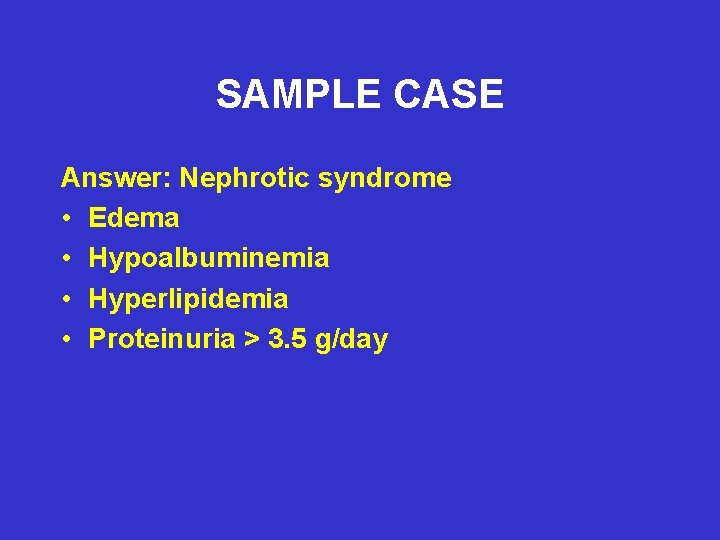 SAMPLE CASE

Answer: Nephrotic syndrome
• Edema
• Hypoalbuminemia
• Hyperlipidemia
• Proteinuria > 3.5 g/day